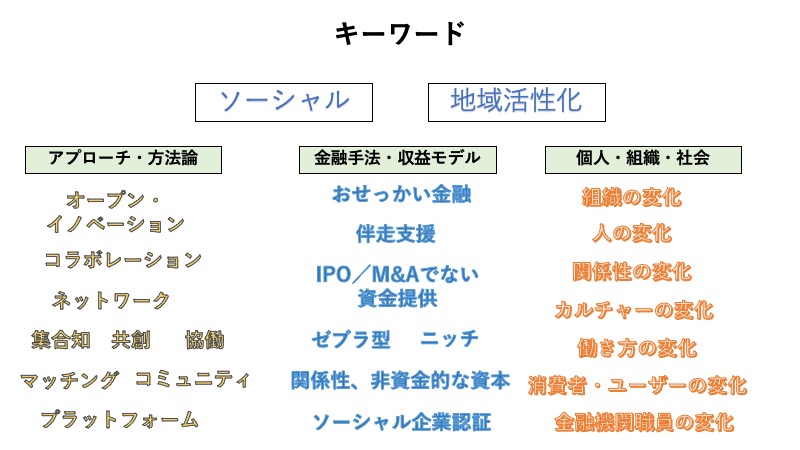 キーワード

ソーシャル

地域活性化

アプローチ・方法論

オープン・イノベーション

コラボレーション

ネットワーク

集合知　共創　協働

マッチング　コミュニティ

プラットフォーム

金融手法・収益モデル

おせっかい金融

伴走支援

IPO／M&Aでない資金提供

ゼブラ型　ニッチ

関係性、非資金的な資本

ソーシャル企業認証

個人・組織・社会

組織の変化

人の変化

関係性の変化

カルチャーの変化

働き方の変化

消費者・ユーザーの変化

金融機関職員の変化